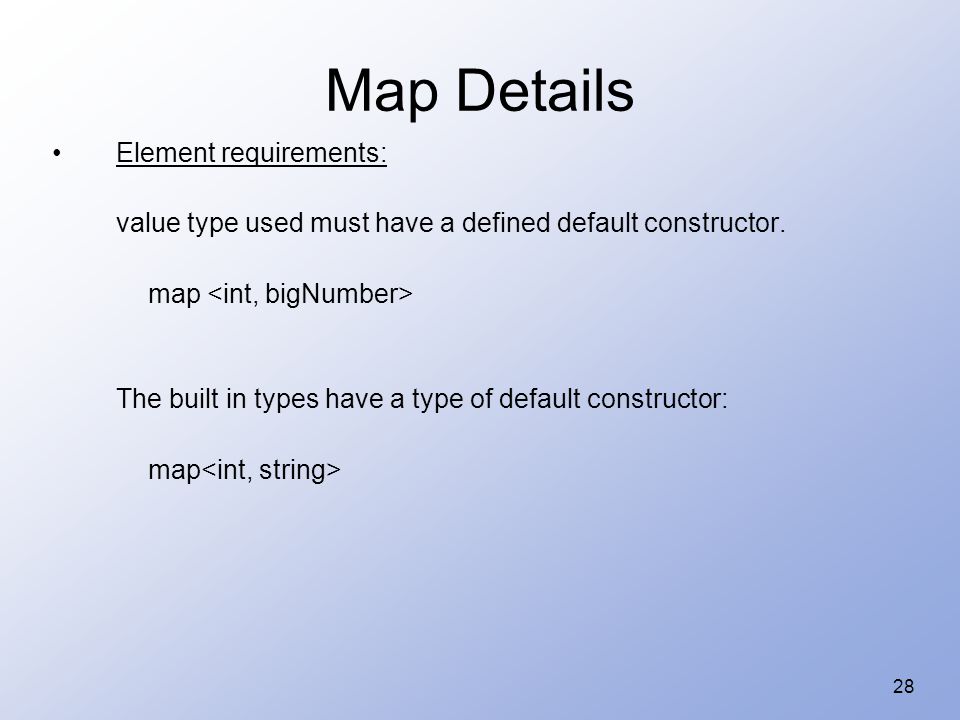 Map Details

• Element requirements:

value type used must have a defined default constructor.

map <int, bigNumber>

The built in types have a type of default constructor:

map<int, string>

28